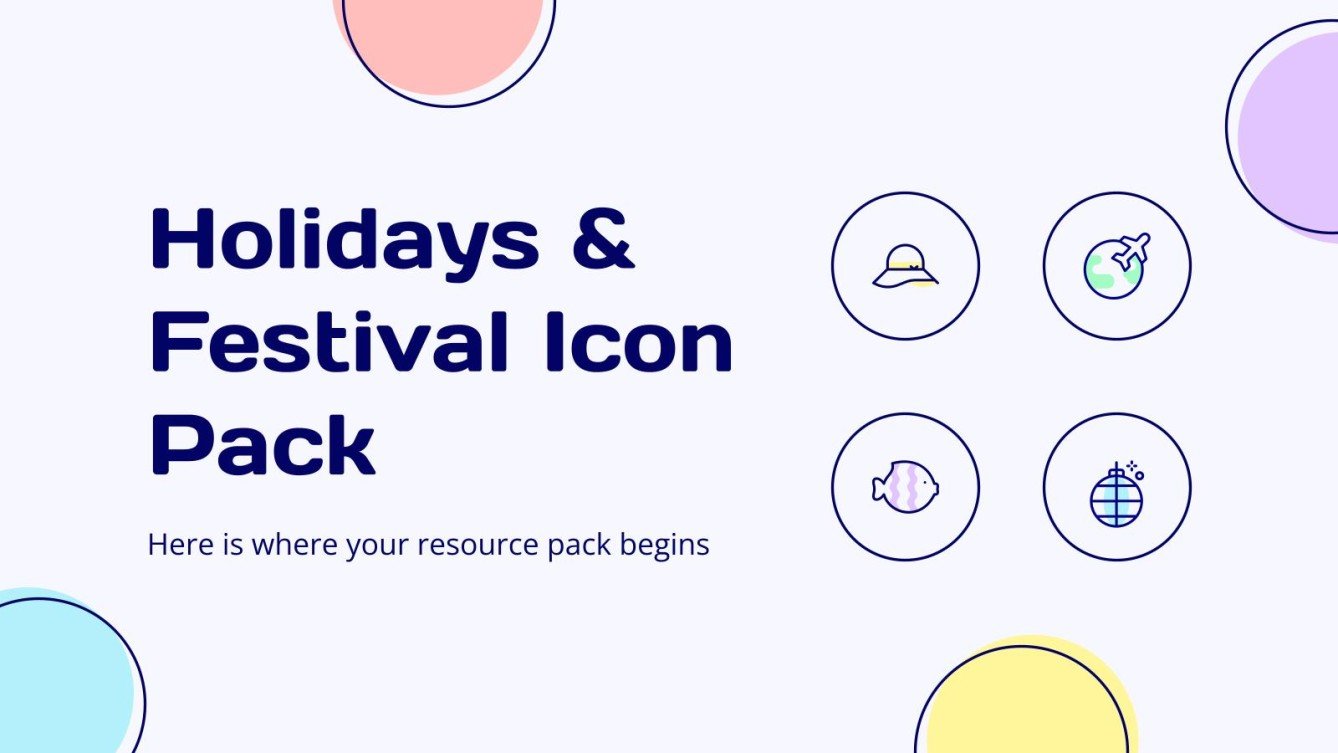 Holidays & Festival Icon Pack

Here is where your resource pack begins